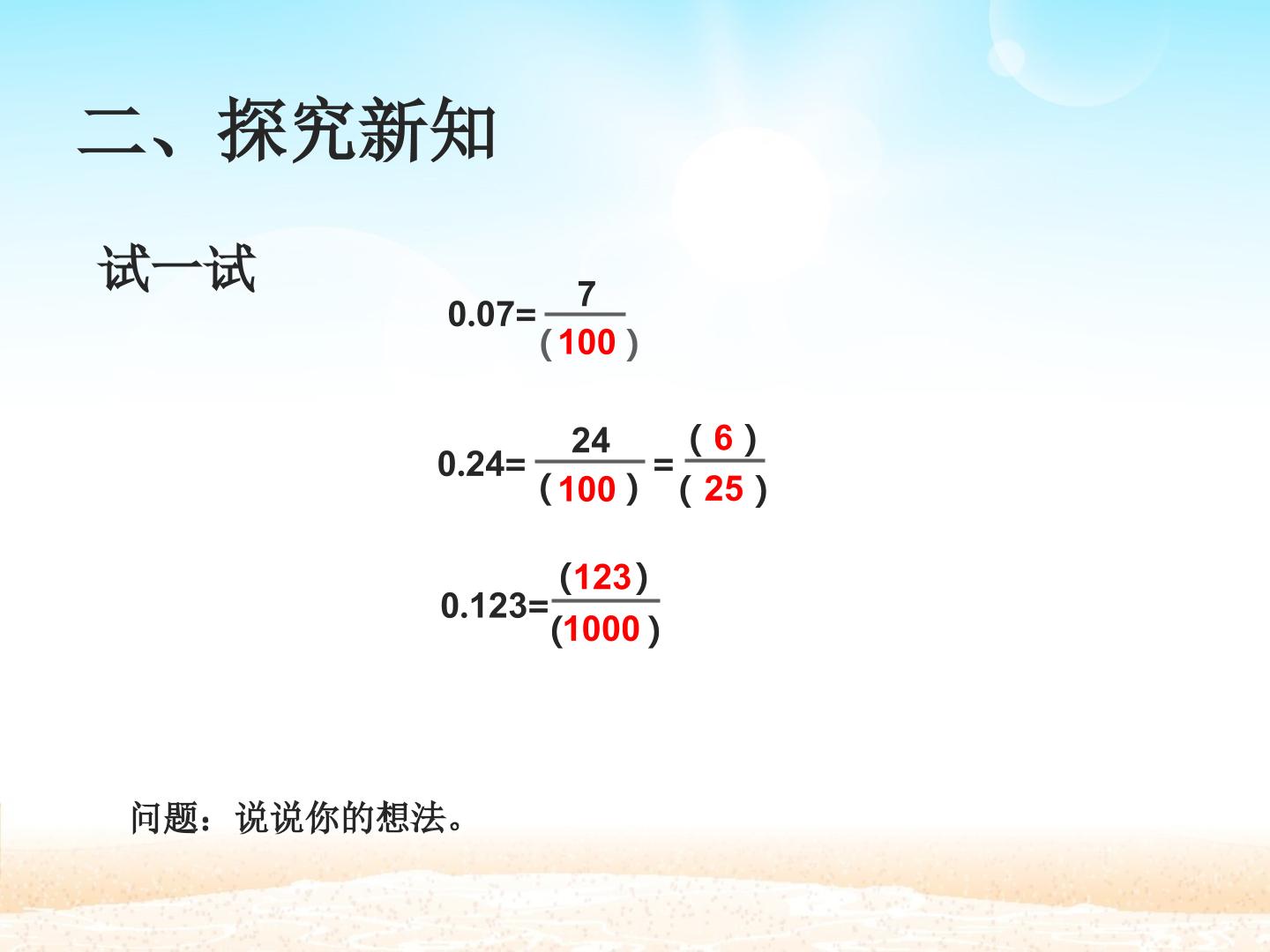 二、探究新知

试一试

$0.07=\frac{7}{(100)}$

$0.24=\frac{24}{(100)}=\frac{(6)}{(25)}$

$0.123=\frac{(123)}{(1000)}$

问题：说说你的想法。